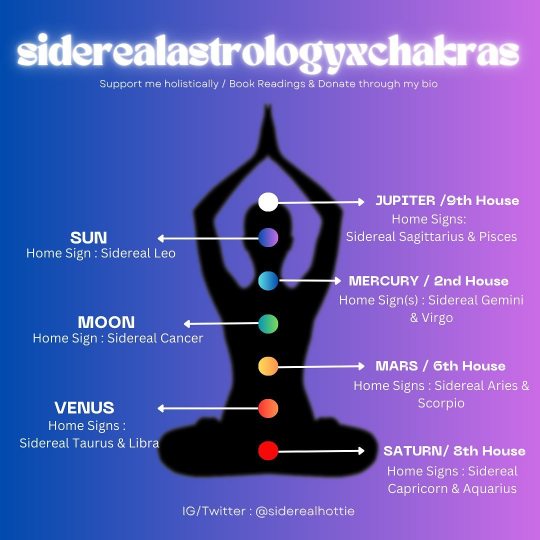 siderealastrologyxchakras

Support me holistically / Book Readings & Donate through my bio

JUPITER /9th House
Home Signs:
Sidereal Sagittarius & Pisces

SUN
Home Sign : Sidereal Leo

MERCURY / 2nd House
Home Sign(s) : Sidereal Gemini & Virgo

MOON
Home Sign : Sidereal Cancer

MARS / 6th House
Home Signs : Sidereal Aries & Scorpio

VENUS
Home Signs :
Sidereal Taurus & Libra

SATURN/ 8th House
Home Signs : Sidereal Capricorn & Aquarius

IG/Twitter : @siderealhottie